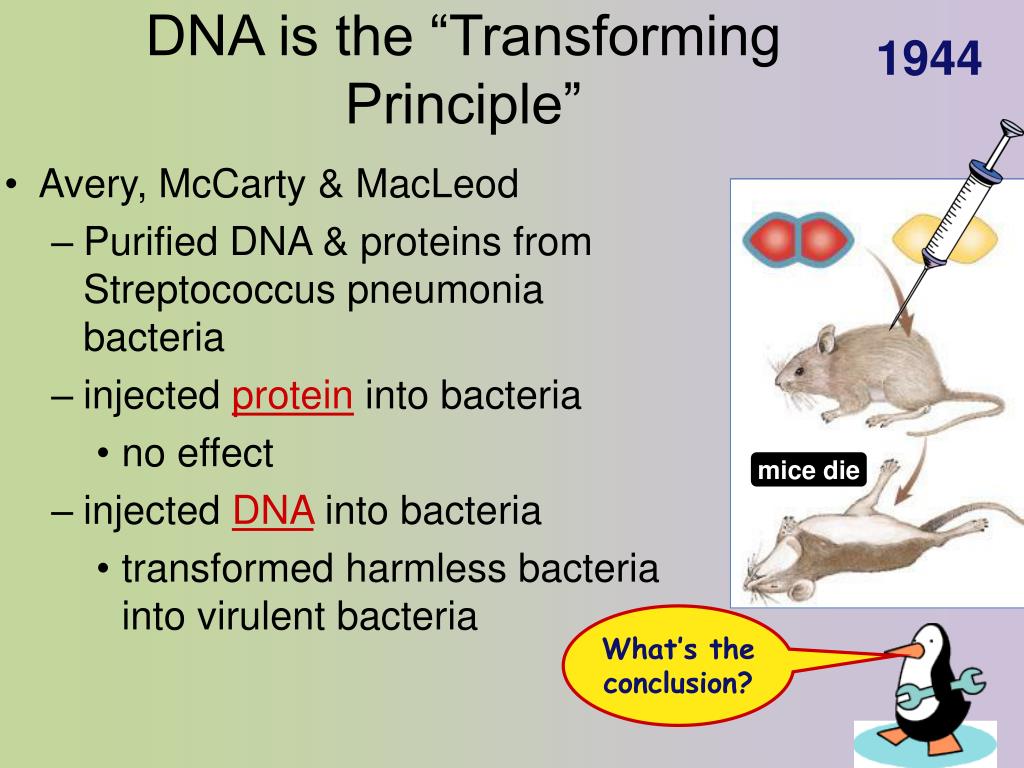 DNA is the “Transforming Principle”

1944

• Avery, McCarty & MacLeod
– Purified DNA & proteins from Streptococcus pneumonia bacteria
– injected protein into bacteria
• no effect
– injected DNA into bacteria
• transformed harmless bacteria into virulent bacteria

mice die

What’s the conclusion?